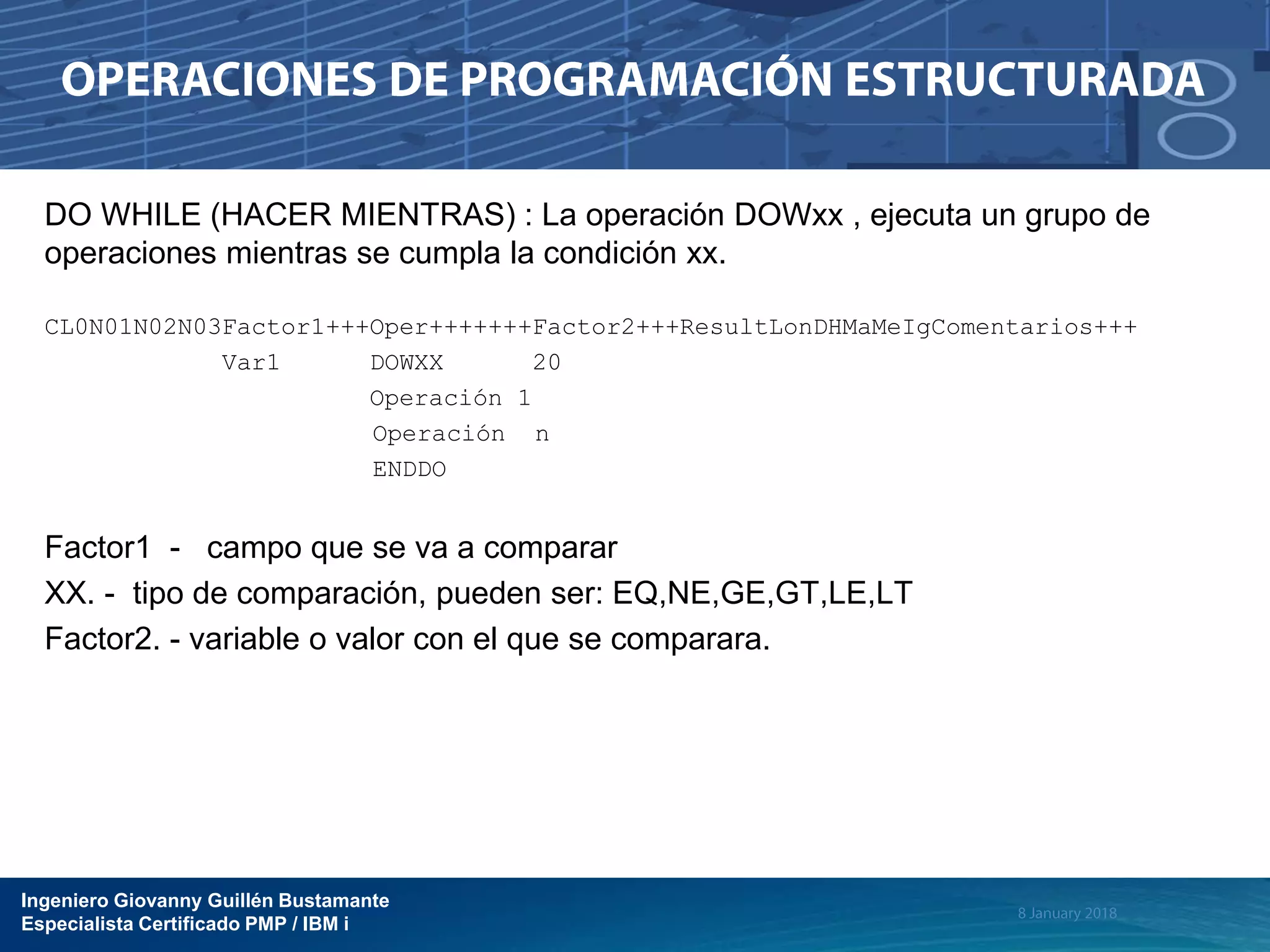 OPERACIONES DE PROGRAMACIÓN ESTRUCTURADA

DO WHILE (HACER MIENTRAS) : La operación DOWxx , ejecuta un grupo de operaciones mientras se cumpla la condición xx.

CL0N01N02N03Factor1+++Oper+++++++Factor2+++ResultLonDHMaMeIgComentarios+++
Var1 DOWXX 20
Operación 1
Operación n
ENDDO

Factor1 - campo que se va a comparar
XX. - tipo de comparación, pueden ser: EQ,NE,GE,GT,LE,LT
Factor2. - variable o valor con el que se comparara.

Ingeniero Giovanny Guillén Bustamante
Especialista Certificado PMP / IBM i

8 January 2018